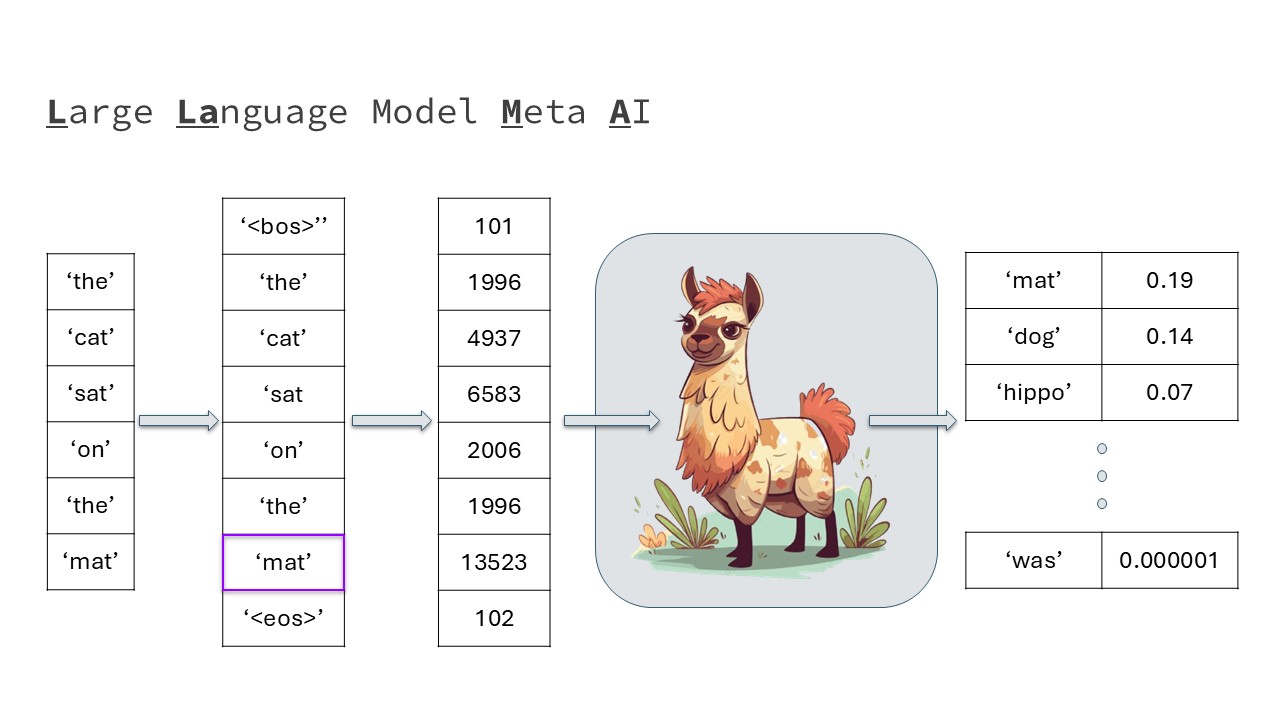 Large Language Model Meta AI

'the'
'cat'
'sat'
'on'
'the'
'mat'

'<bos>''
'the'
'cat'
'sat
'on'
'the'
'mat'
'<eos>'

101
1996
4937
6583
2006
1996
13523
102

| 'mat' | 0.19 |
|---|---|
| 'dog' | 0.14 |
| 'hippo' | 0.07 |

| 'was' | 0.000001 |
|---|---|